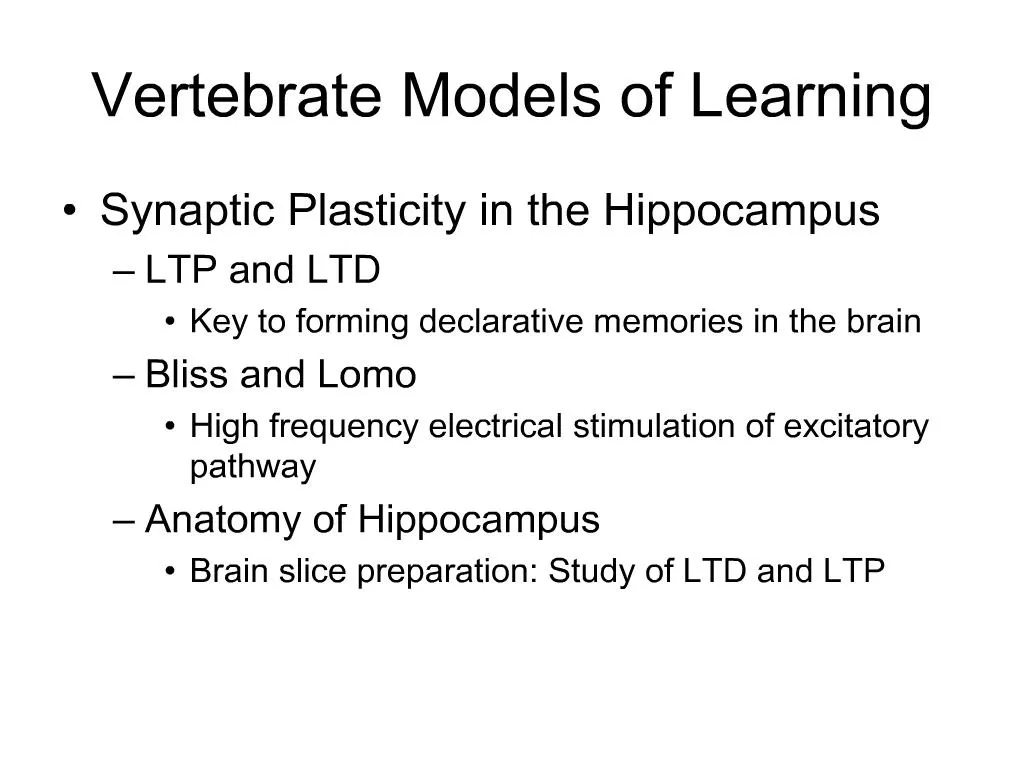 Vertebrate Models of Learning

• Synaptic Plasticity in the Hippocampus
– LTP and LTD
• Key to forming declarative memories in the brain
– Bliss and Lomo
• High frequency electrical stimulation of excitatory pathway
– Anatomy of Hippocampus
• Brain slice preparation: Study of LTD and LTP